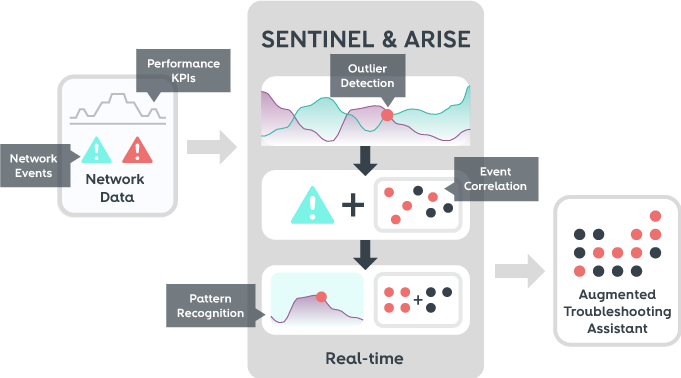 Performance KPIs

Network Events

Network Data

SENTINEL & ARISE

Outlier Detection

Event Correlation

Pattern Recognition

Real-time

Augmented Troubleshooting Assistant